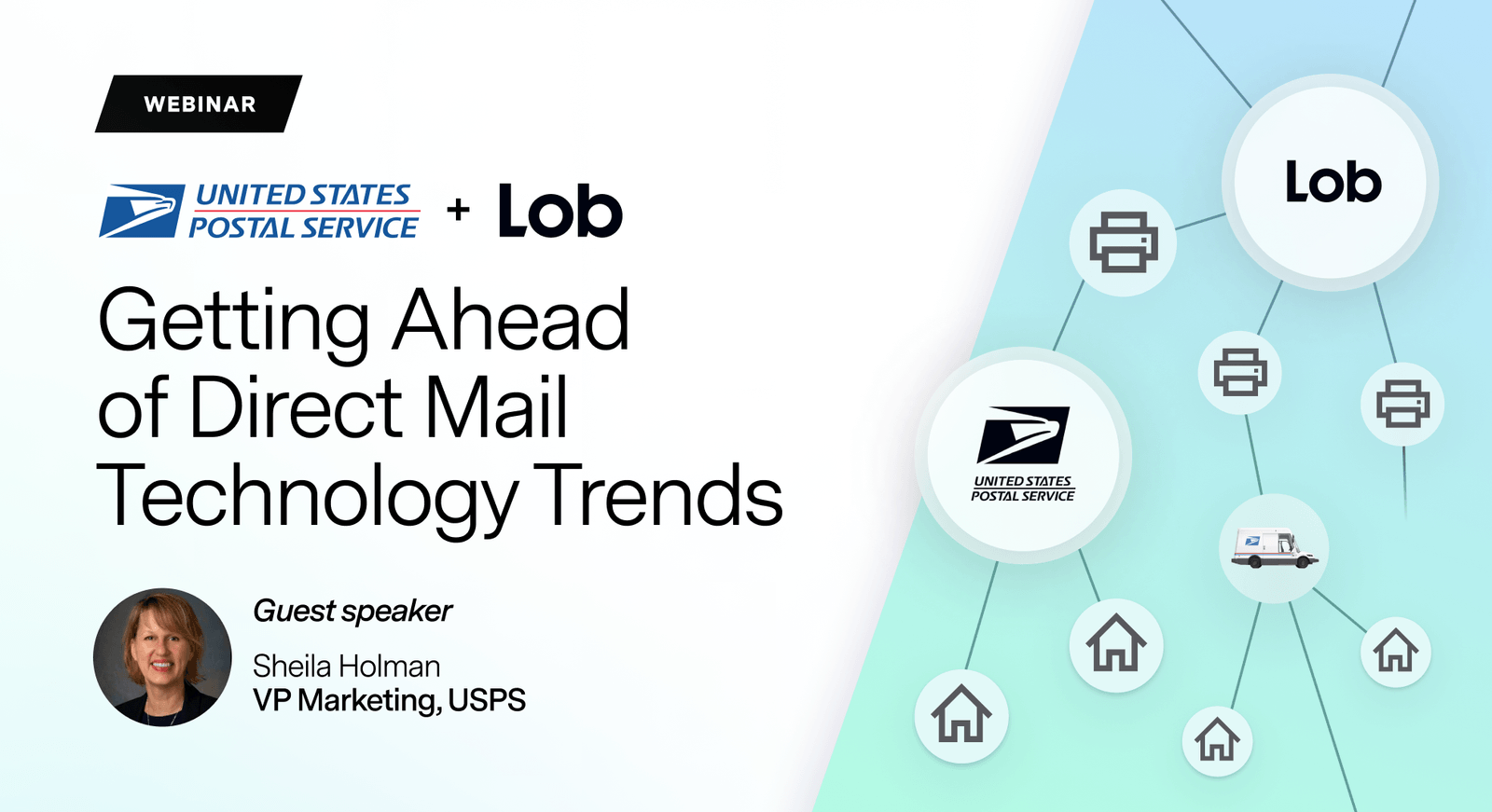 WEBINAR

UNITED STATES POSTAL SERVICE + Lob

Getting Ahead of Direct Mail Technology Trends

Guest speaker

Sheila Holman
VP Marketing, USPS

Lob

UNITED STATES POSTAL SERVICE